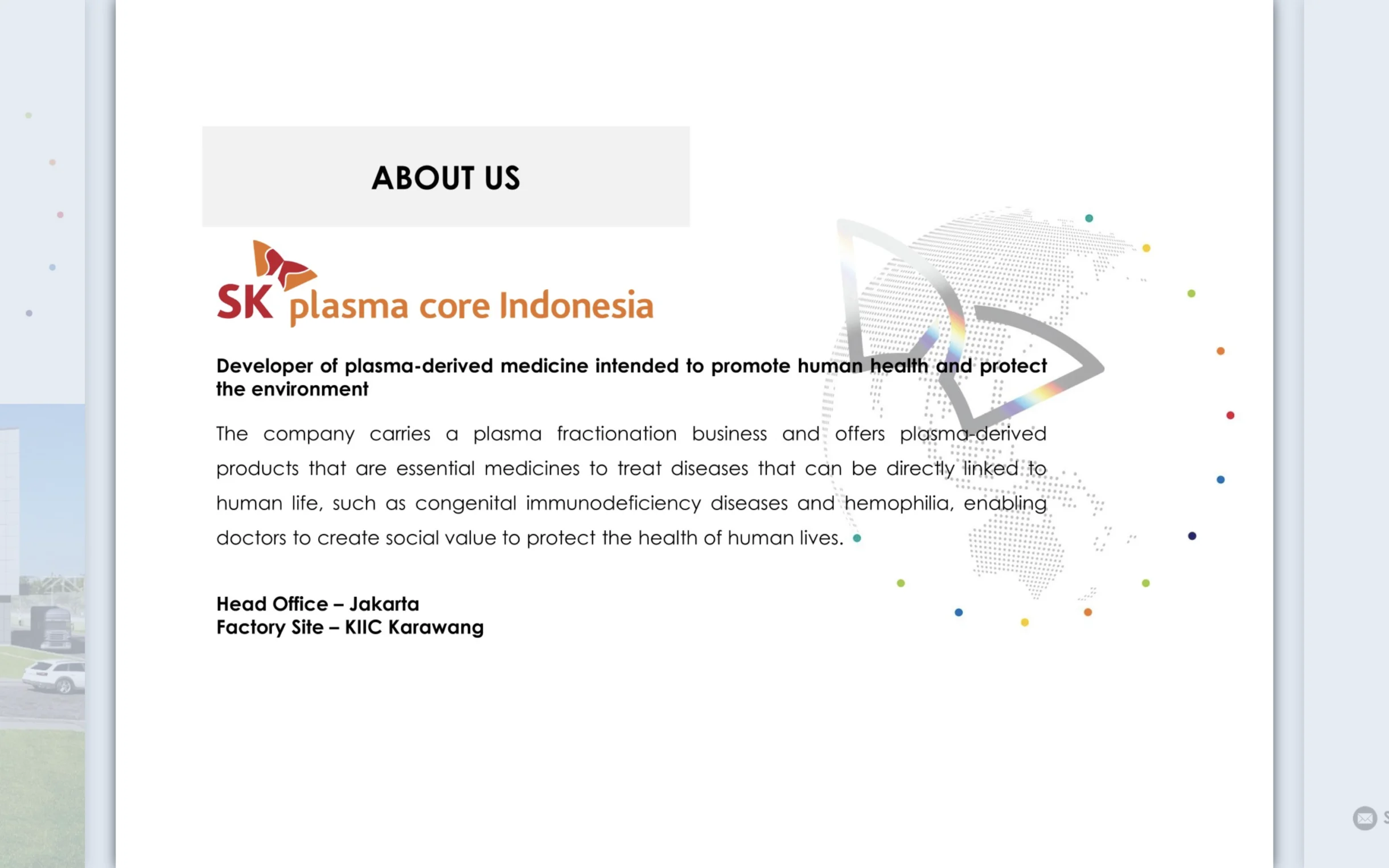 ABOUT US

SK plasma core Indonesia

Developer of plasma-derived medicine intended to promote human health and protect the environment

The company carries a plasma fractionation business and offers plasma-derived products that are essential medicines to treat diseases that can be directly linked to human life, such as congenital immunodeficiency diseases and hemophilia, enabling doctors to create social value to protect the health of human lives.

Head Office – Jakarta
Factory Site – KIIC Karawang